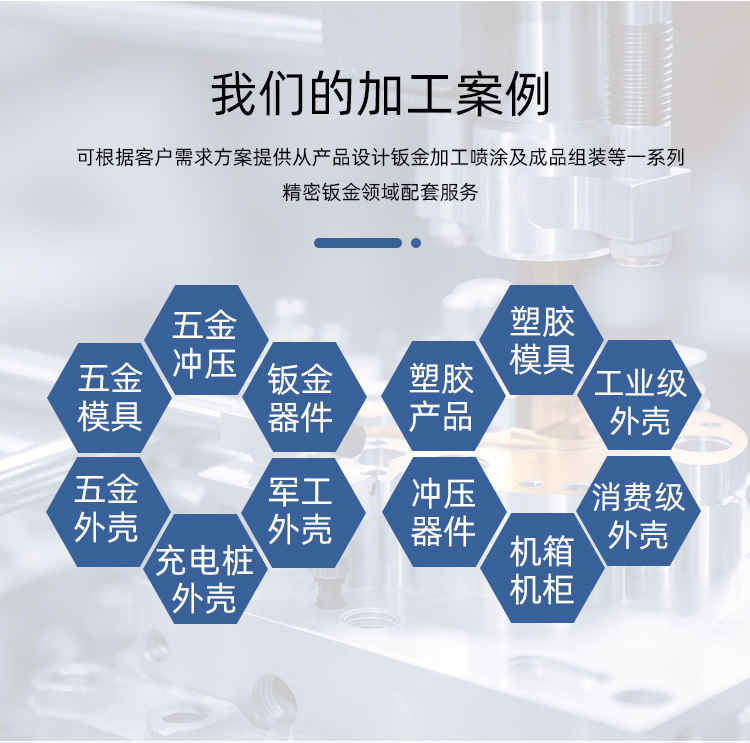 我们的加工案例

可根据客户需求方案提供从产品设计钣金加工喷涂及成品组装等一系列精密钣金领域配套服务

五金冲压

五金模具

钣金器件

五金外壳

军工外壳

充电桩外壳

塑胶模具

塑胶产品

工业级外壳

冲压器件

消费级外壳

机箱机柜